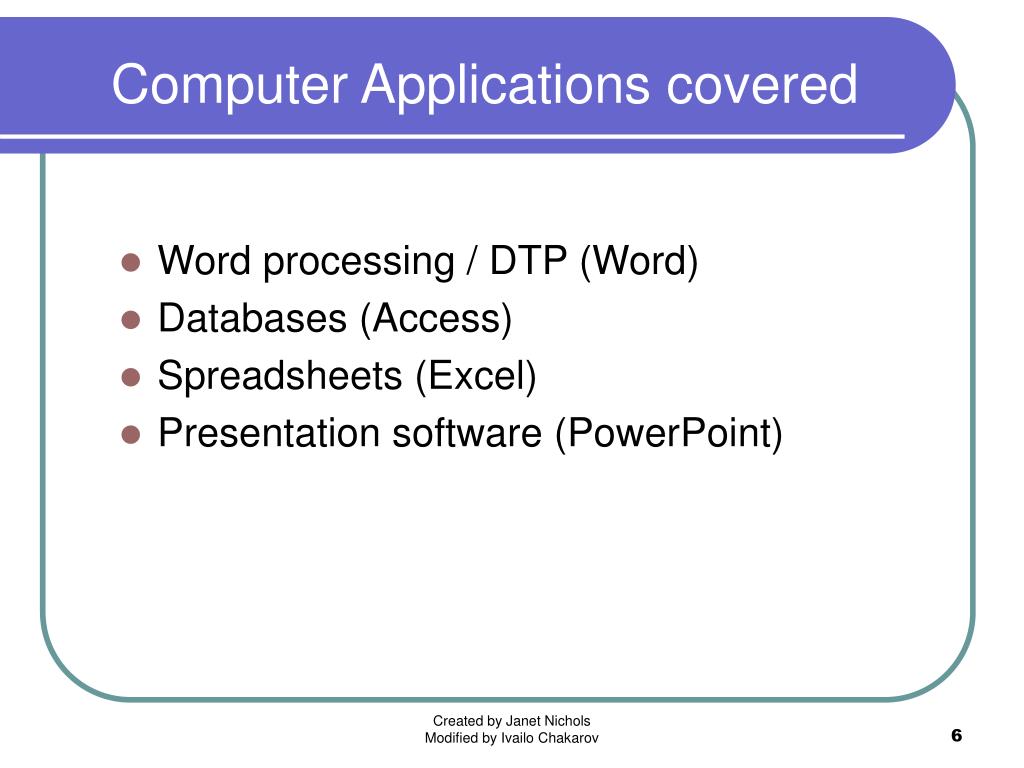 Computer Applications covered

- Word processing / DTP (Word)
- Databases (Access)
- Spreadsheets (Excel)
- Presentation software (PowerPoint)

Created by Janet Nichols
Modified by Ivailo Chakarov

6